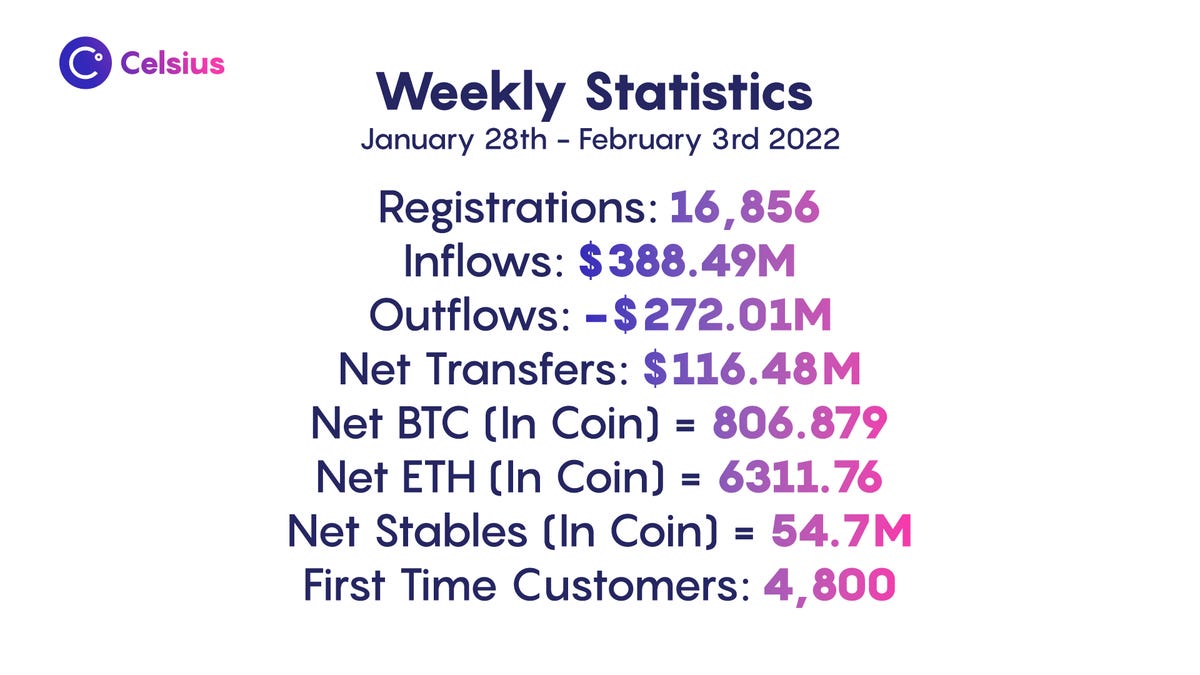 Celsius

Weekly Statistics
January 28th - February 3rd 2022

Registrations: 16,856
Inflows: $388.49M
Outflows: -$272.01M
Net Transfers: $116.48M
Net BTC (In Coin) = 806.879
Net ETH (In Coin) = 6311.76
Net Stables (In Coin) = 54.7M
First Time Customers: 4,800